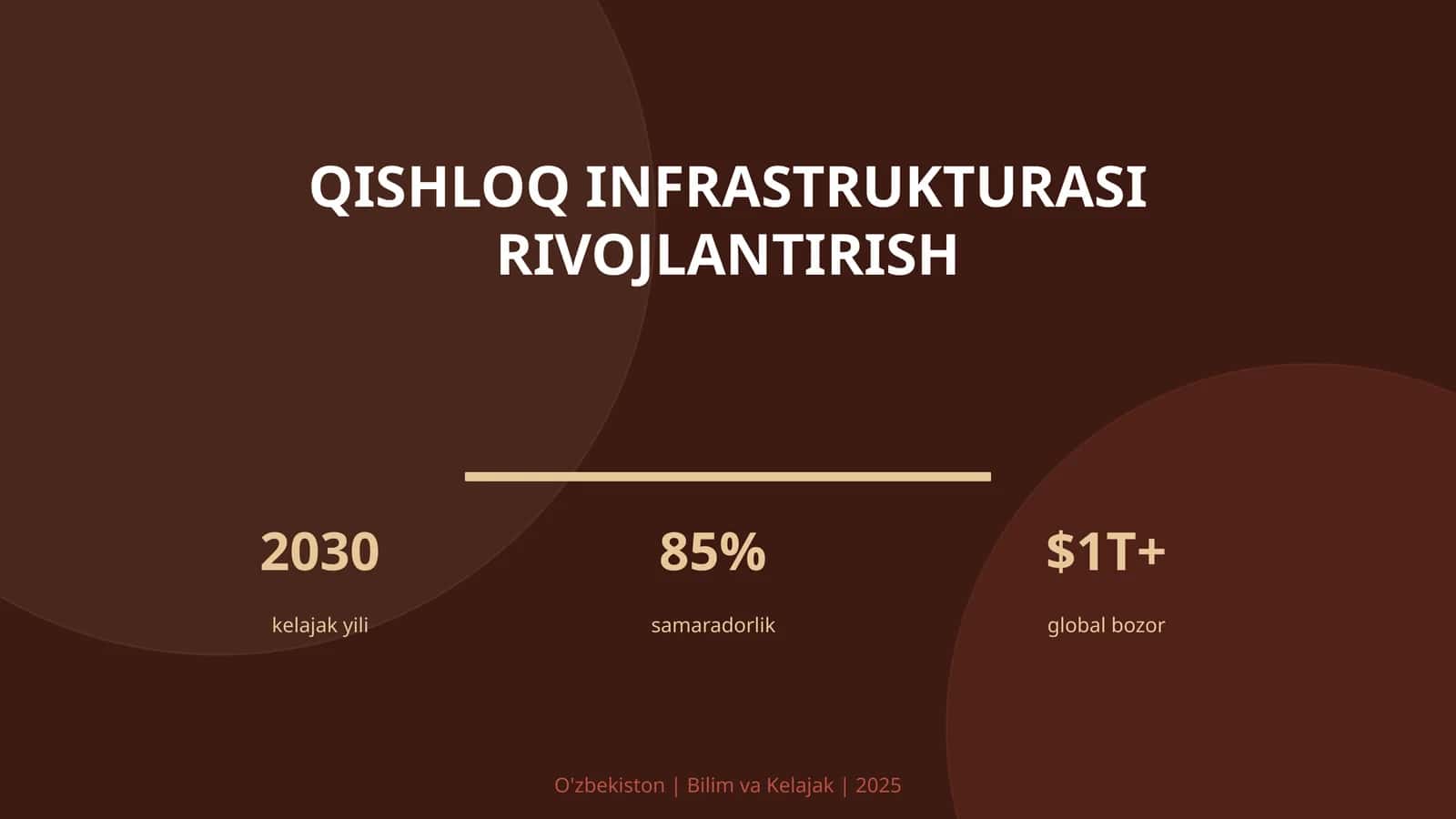 QISHLOQ INFRASTRUKTURASI RIVOJLANTIRISH

2030
kelajak yili

85%
samaradorlik

$1T+
global bozor

O'zbekiston | Bilim va Kelajak | 2025